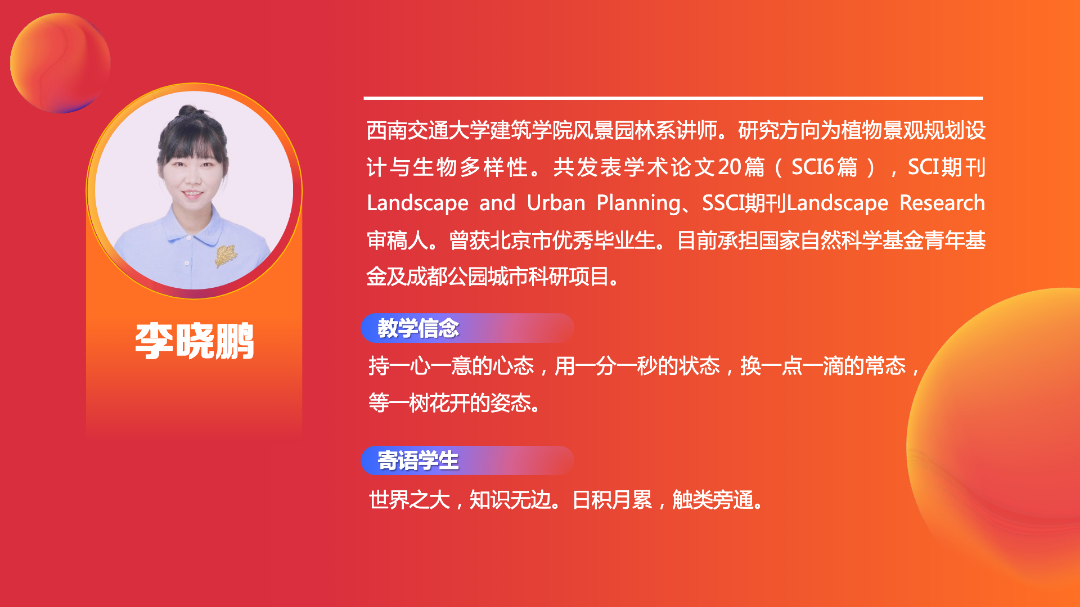 李晓鹏

西南交通大学建筑学院风景园林系讲师。研究方向为植物景观规划设计与生物多样性。共发表学术论文20篇（SCI6篇），SCI期刊Landscape and Urban Planning、SSCI期刊Landscape Research审稿人。曾获北京市优秀毕业生。目前承担国家自然科学基金青年基金及成都公园城市科研项目。

教学信念

持一心一意的心态，用一分一秒的状态，换一点一滴的常态，等一树花开的姿态。

寄语学生

世界之大，知识无边。日积月累，触类旁通。